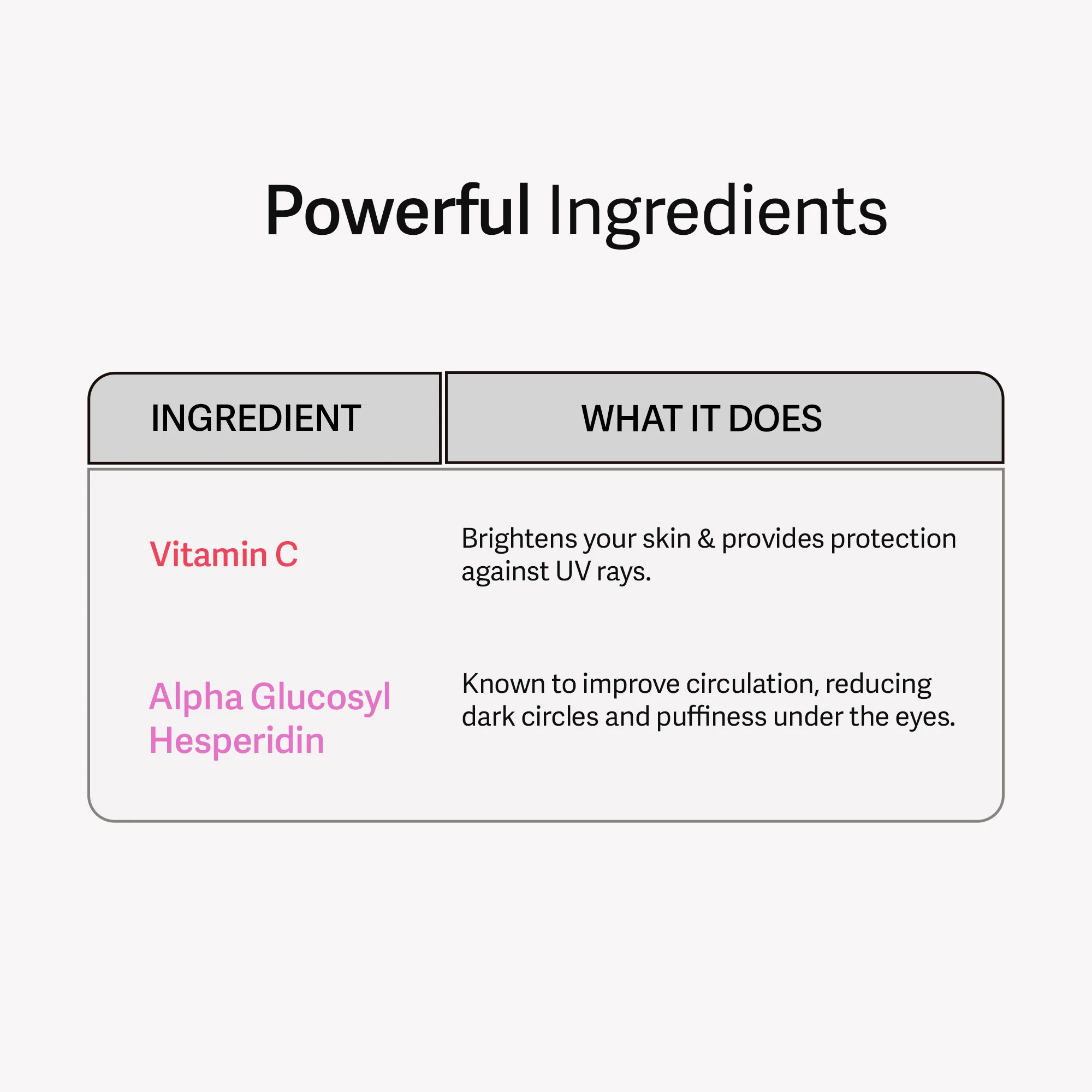 Powerful Ingredients

| INGREDIENT | WHAT IT DOES |
|---|---|
| Vitamin C | Brightens your skin & provides protection against UV rays. |
| Alpha Glucosyl Hesperidin | Known to improve circulation, reducing dark circles and puffiness under the eyes. |